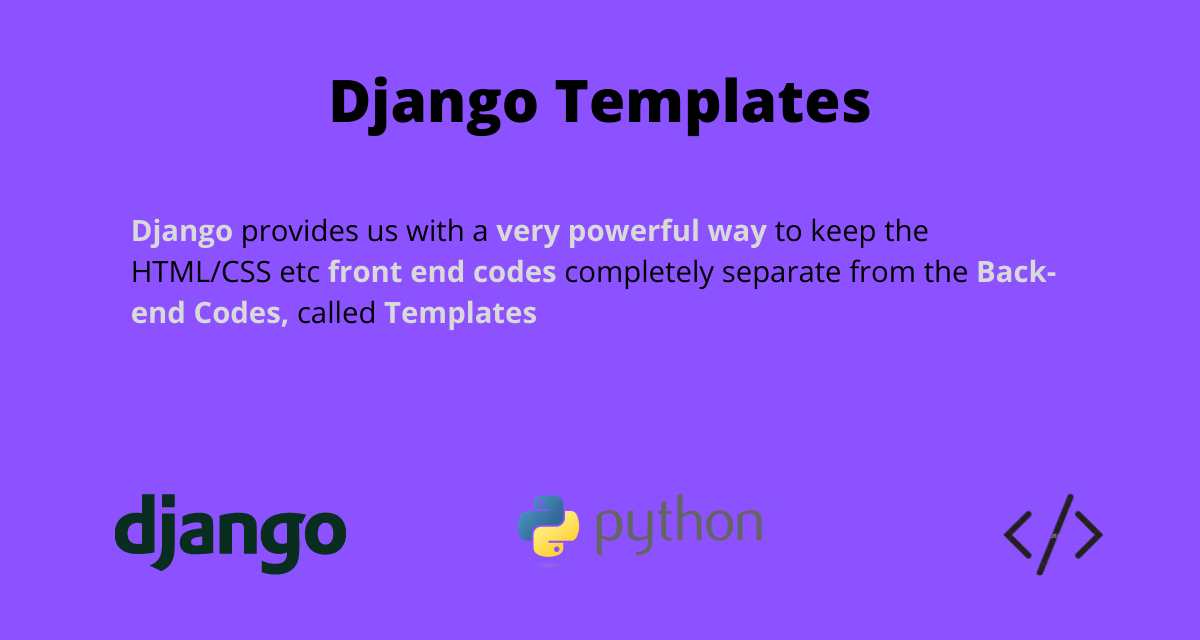 Django Templates

Django provides us with a very powerful way to keep the HTML/CSS etc front end codes completely separate from the Back-end Codes, called Templates

django

python

</>